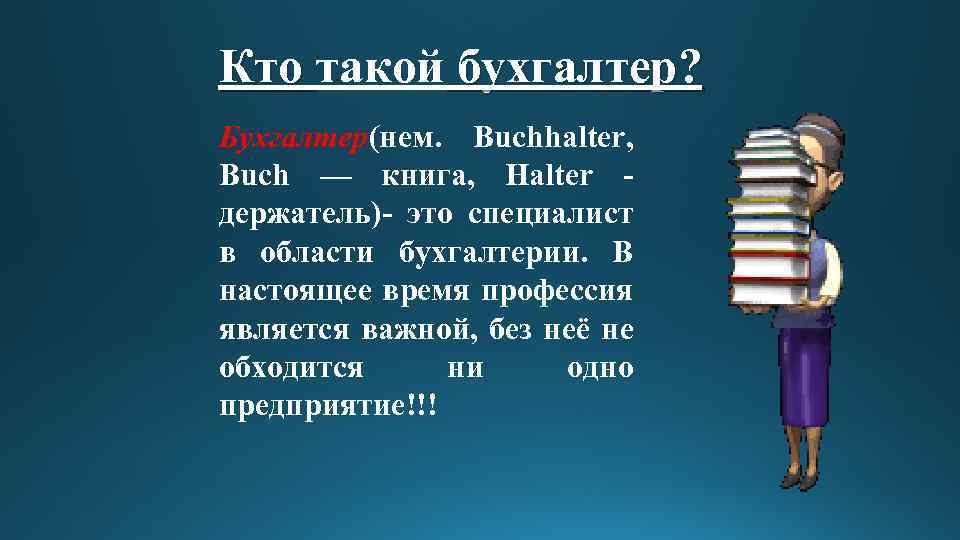 Кто такой бухгалтер?

Бухгалтер(нем. Buchhalter, Buch — книга, Halter - держатель)- это специалист в области бухгалтерии. В настоящее время профессия является важной, без неё не обходится ни одно предприятие!!!